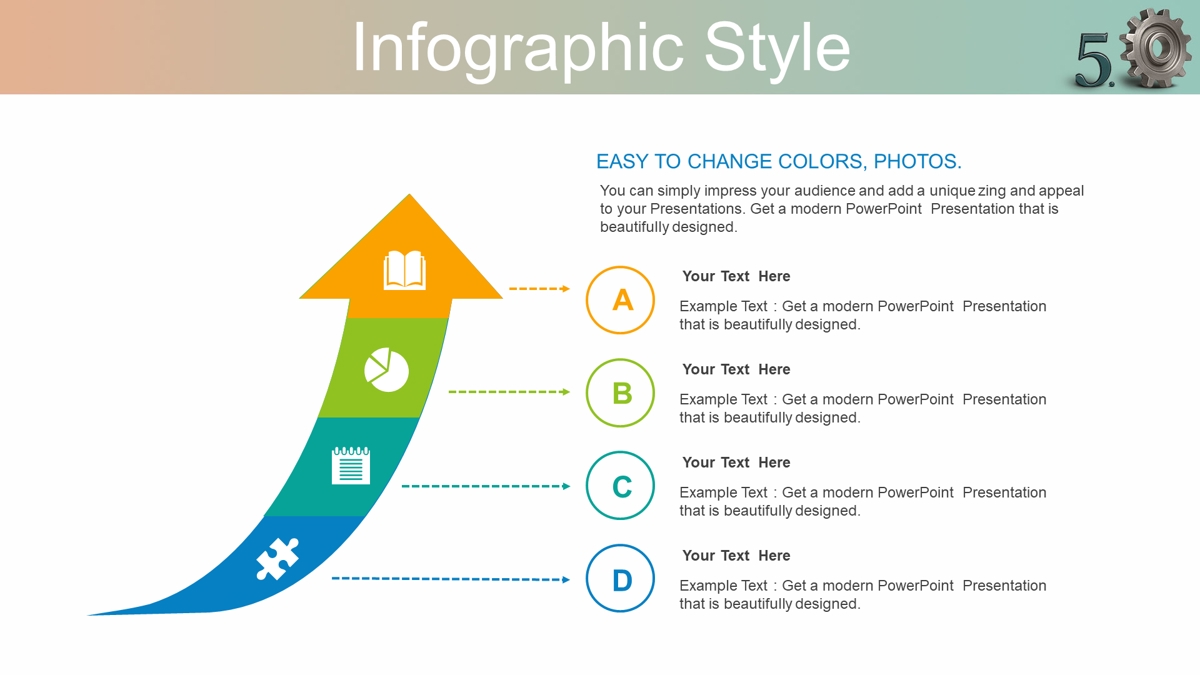 Infographic Style

5.

EASY TO CHANGE COLORS, PHOTOS.

You can simply impress your audience and add a unique zing and appeal to your Presentations. Get a modern PowerPoint Presentation that is beautifully designed.

A

Your Text Here

Example Text : Get a modern PowerPoint Presentation that is beautifully designed.

B

Your Text Here

Example Text : Get a modern PowerPoint Presentation that is beautifully designed.

C

Your Text Here

Example Text : Get a modern PowerPoint Presentation that is beautifully designed.

D

Your Text Here

Example Text : Get a modern PowerPoint Presentation that is beautifully designed.